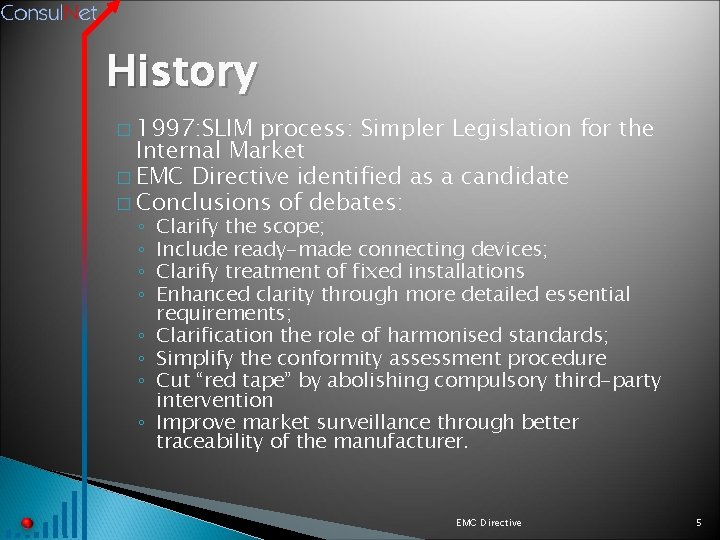 ConsulNet

History

□ 1997:SLIM process: Simpler Legislation for the Internal Market
□ EMC Directive identified as a candidate
□ Conclusions of debates:
◦ Clarify the scope;
◦ Include ready-made connecting devices;
◦ Clarify treatment of fixed installations
◦ Enhanced clarity through more detailed essential requirements;
◦ Clarification the role of harmonised standards;
◦ Simplify the conformity assessment procedure
◦ Cut “red tape” by abolishing compulsory third-party intervention
◦ Improve market surveillance through better traceability of the manufacturer.

EMC Directive

5